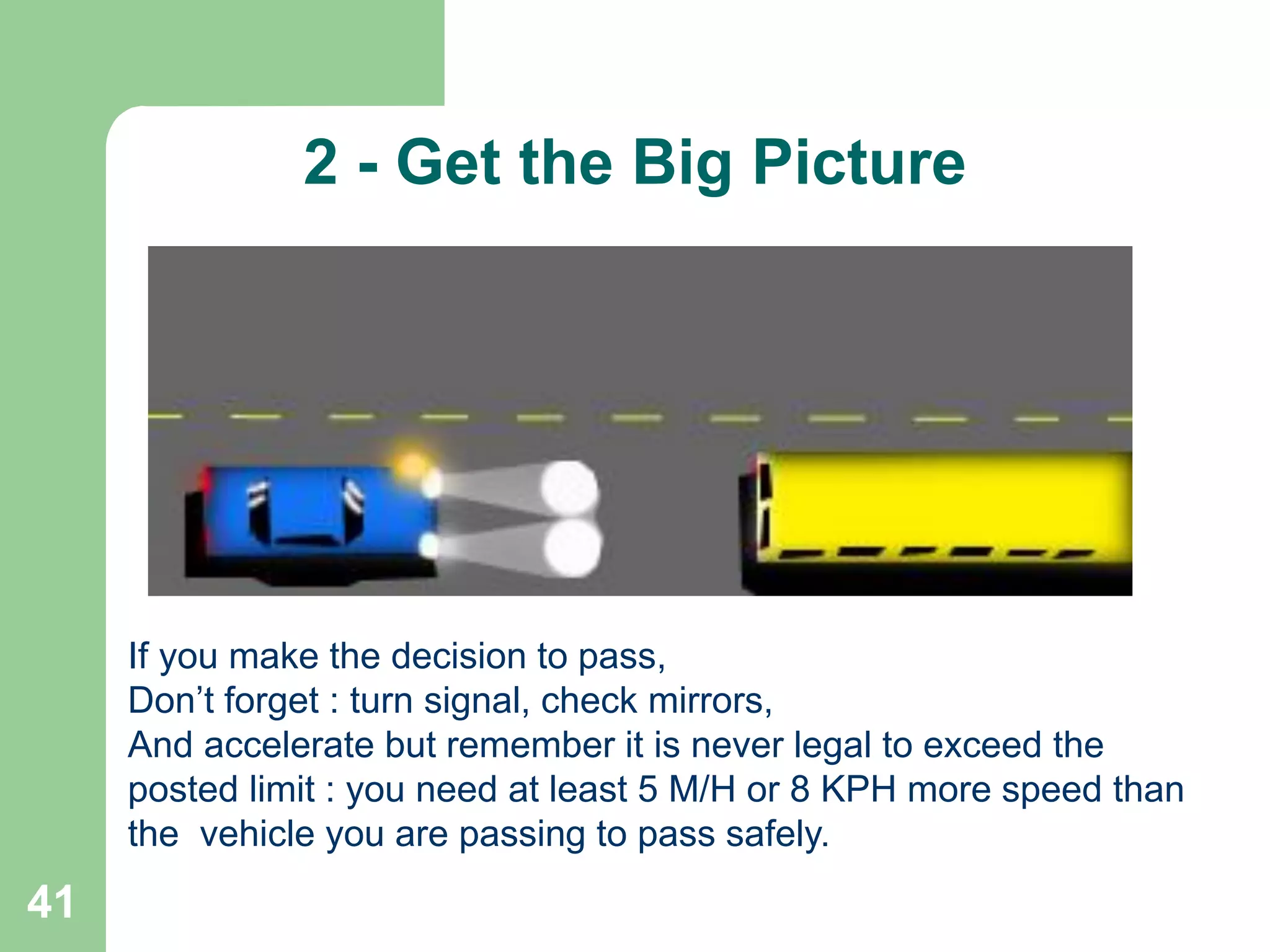 2 - Get the Big Picture

If you make the decision to pass,
Don’t forget : turn signal, check mirrors,
And accelerate but remember it is never legal to exceed the posted limit : you need at least 5 M/H or 8 KPH more speed than the  vehicle you are passing to pass safely.

41